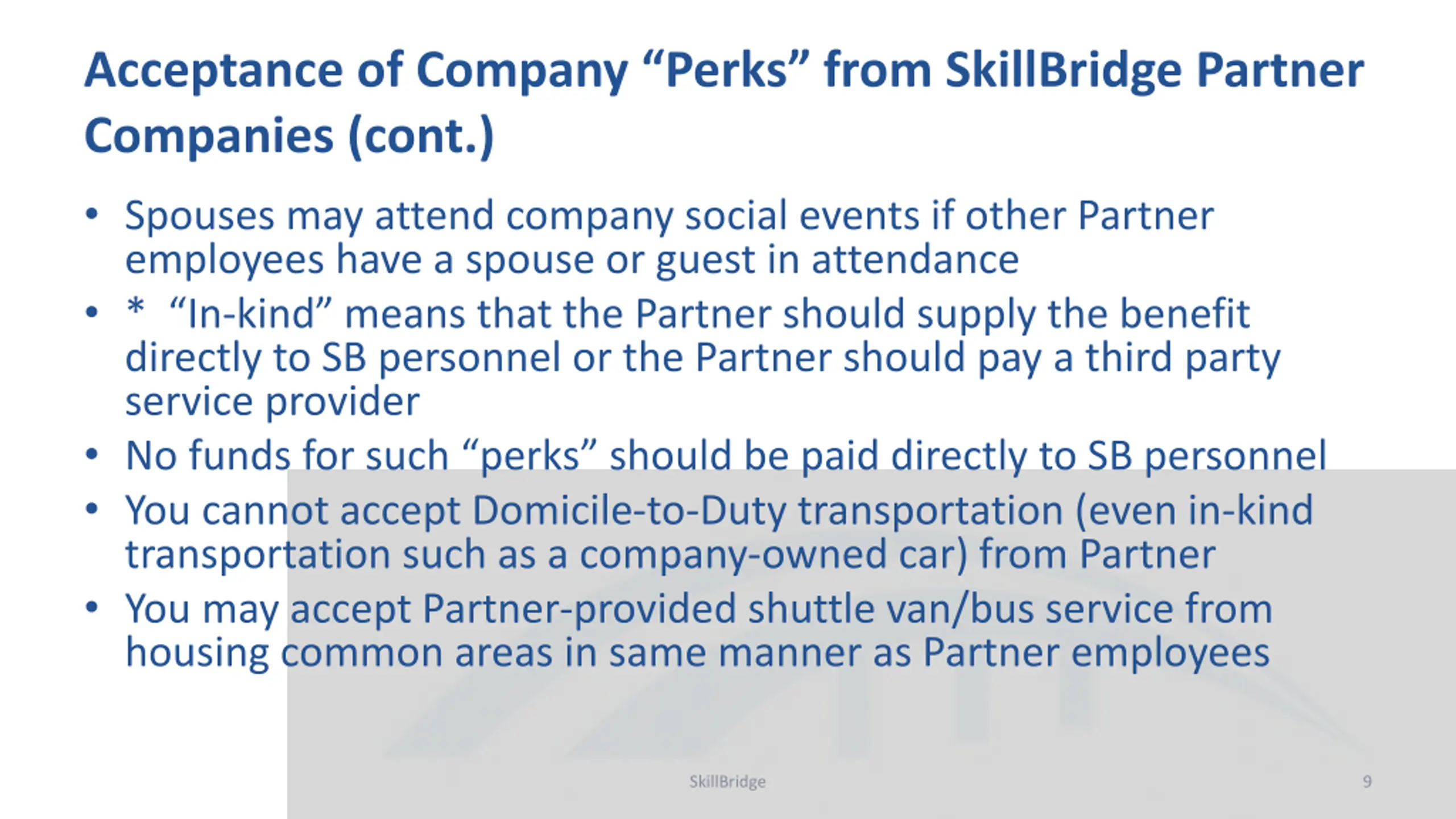 Acceptance of Company “Perks” from SkillBridge Partner Companies (cont.)

• Spouses may attend company social events if other Partner employees have a spouse or guest in attendance
• * “In-kind” means that the Partner should supply the benefit directly to SB personnel or the Partner should pay a third party service provider
• No funds for such “perks” should be paid directly to SB personnel
• You cannot accept Domicile-to-Duty transportation (even in-kind transportation such as a company-owned car) from Partner
• You may accept Partner-provided shuttle van/bus service from housing common areas in same manner as Partner employees

SkillBridge

9